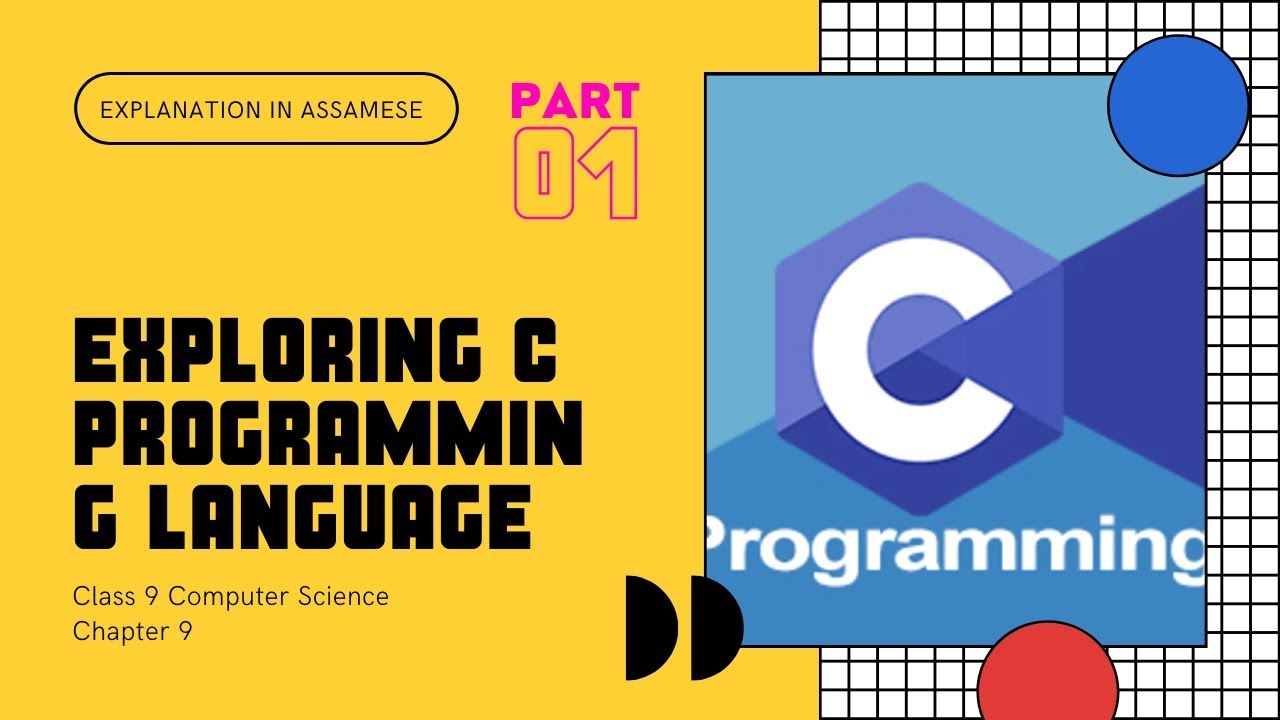 EXPLANATION IN ASSAMESE

PART
01

EXPLORING C
PROGRAMMIN
G LANGUAGE

Class 9 Computer Science
Chapter 9

C
Programming